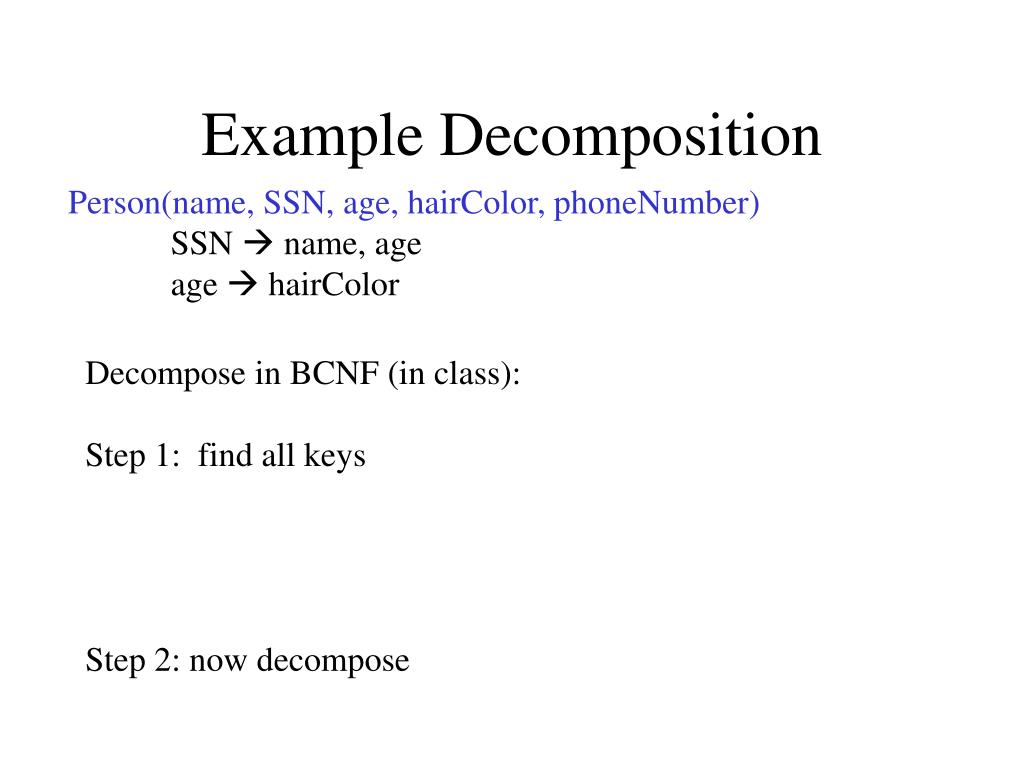 Example Decomposition

Person(name, SSN, age, hairColor, phoneNumber)
SSN → name, age
age → hairColor

Decompose in BCNF (in class):

Step 1: find all keys

Step 2: now decompose